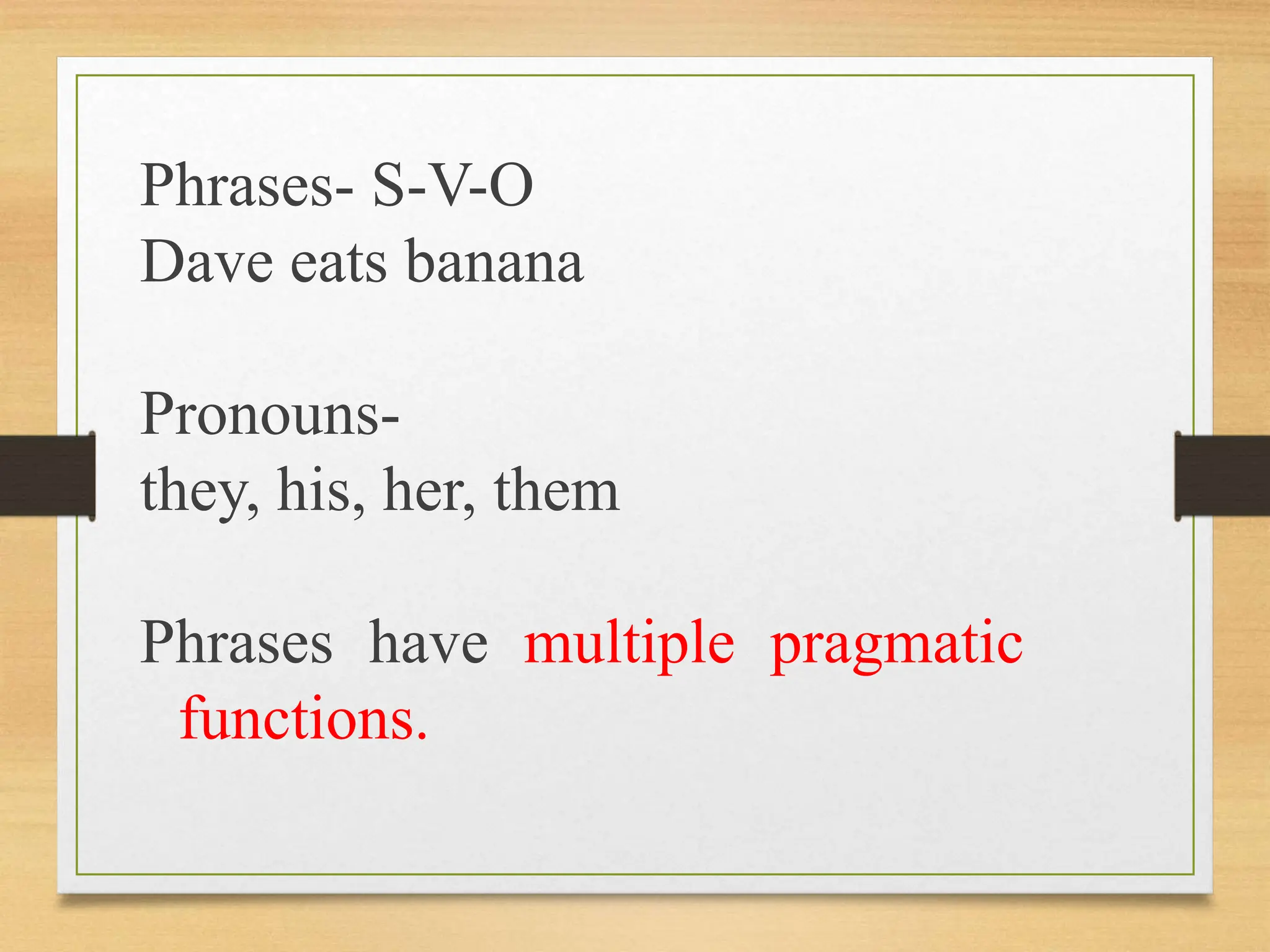 Phrases- S-V-O
Dave eats banana

Pronouns-
they, his, her, them

Phrases have multiple pragmatic functions.